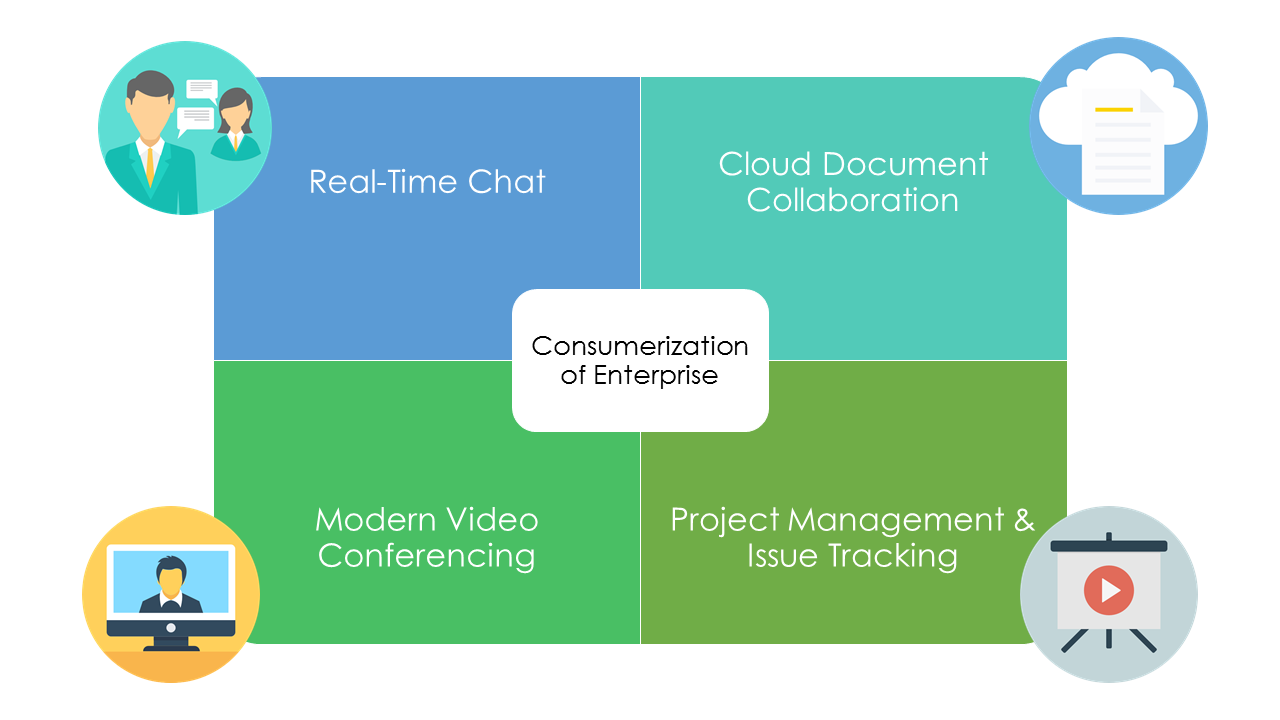 Real-Time Chat

Cloud Document Collaboration

Consumerization of Enterprise

Modern Video Conferencing

Project Management & Issue Tracking